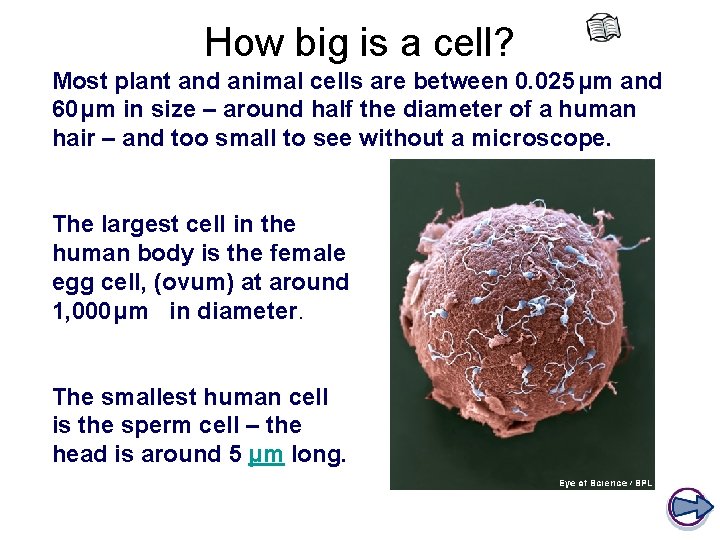 How big is a cell?

Most plant and animal cells are between 0.025 µm and 60 µm in size – around half the diameter of a human hair – and too small to see without a microscope.

The largest cell in the human body is the female egg cell, (ovum) at around 1,000 µm in diameter.

The smallest human cell is the sperm cell – the head is around 5 µm long.

Eye of Science / SPL